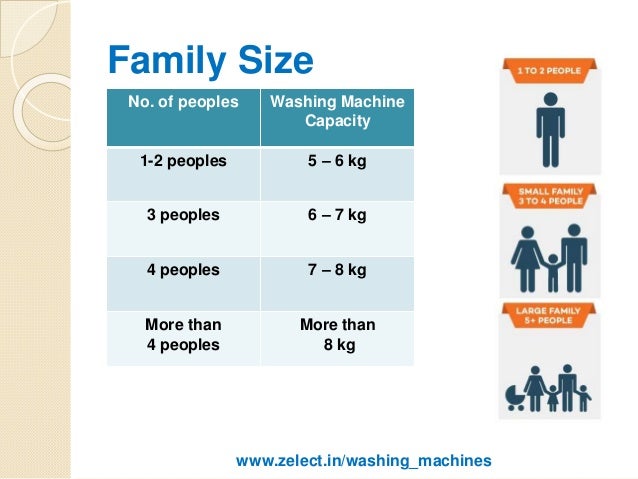 Family Size

| No. of peoples | Washing Machine Capacity |
|---|---|
| 1-2 peoples | 5 – 6 kg |
| 3 peoples | 6 – 7 kg |
| 4 peoples | 7 – 8 kg |
| More than 4 peoples | More than 8 kg |

1 TO 2 PEOPLE

SMALL FAMILY 3 TO 4 PEOPLE

LARGE FAMILY 5+ PEOPLE

www.zelect.in/washing_machines